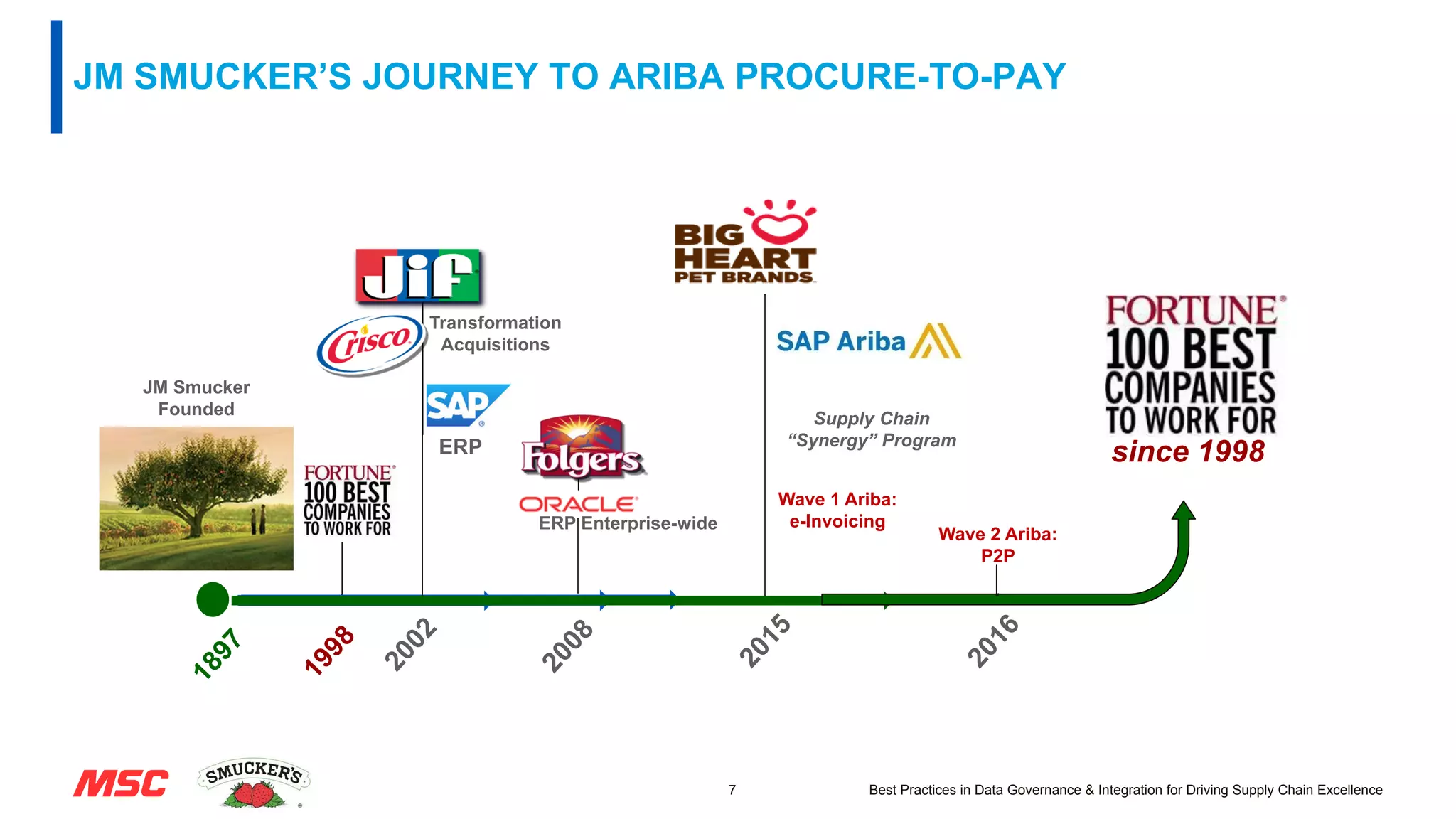 JM SMUCKER'S JOURNEY TO ARIBA PROCURE-TO-PAY

JM Smucker Founded

FORTUNE 100 BEST COMPANIES TO WORK FOR

Jif

Crisco

Transformation Acquisitions

SAP

ERP

Folgers

ORACLE

ERP Enterprise-wide

BIG HEART PET BRANDS

SAP Ariba

Supply Chain "Synergy" Program

Wave 1 Ariba: e-Invoicing

Wave 2 Ariba: P2P

FORTUNE 100 BEST COMPANIES TO WORK FOR since 1998

1897

1998

2002

2008

2015

2016

MSC

SMUCKER'S

7

Best Practices in Data Governance & Integration for Driving Supply Chain Excellence